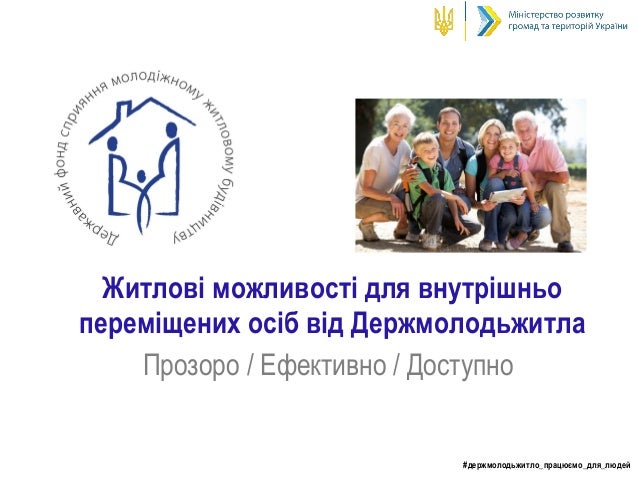 Міністерство розвитку громад та територій України

Державний фонд сприяння молодіжному житловому будівництву

Житлові можливості для внутрішньо переміщених осіб від Держмолодьжитла

Прозоро / Ефективно / Доступно

#держмолодьжитло_працюємо_для_людей